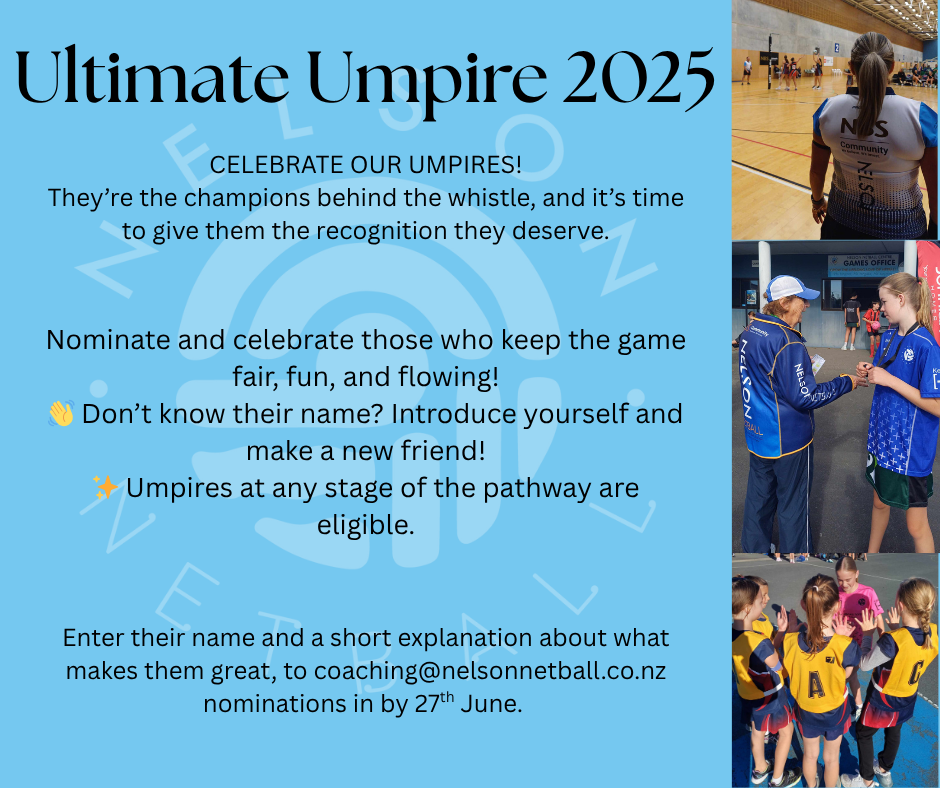 Ultimate Umpire 2025

CELEBRATE OUR UMPIRES!
They're the champions behind the whistle, and it's time to give them the recognition they deserve.

Nominate and celebrate those who keep the game fair, fun, and flowing!
👋 Don't know their name? Introduce yourself and make a new friend!
✨ Umpires at any stage of the pathway are eligible.

Enter their name and a short explanation about what makes them great, to coaching@nelsonnetball.co.nz nominations in by 27$^{th}$ June.

NELSON NETBALL

NBS
Community
NELSON

GAMES OFFICE

NELSON

A

C